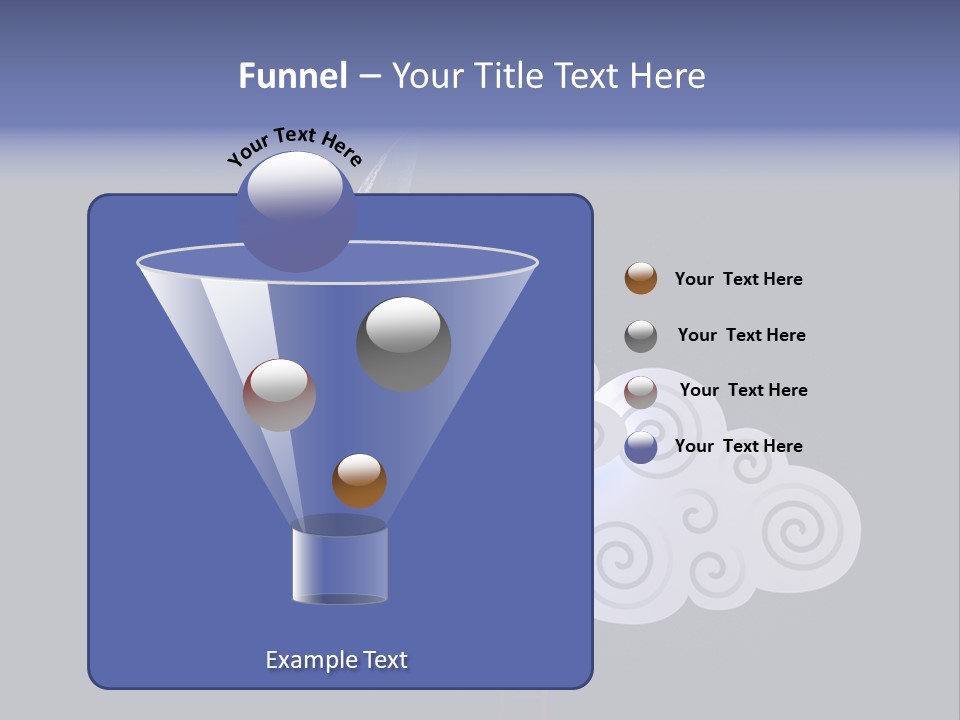 Funnel – Your Title Text Here

Your Text Here

Your Text Here

Your Text Here

Your Text Here

Your Text Here

Example Text